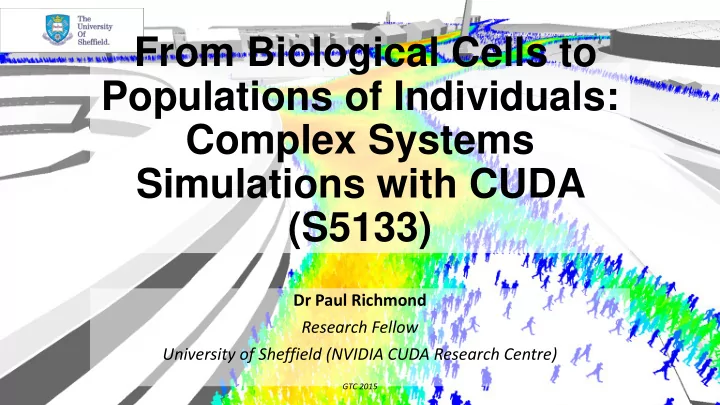 The University Of Sheffield.

From Biological Cells to Populations of Individuals: Complex Systems Simulations with CUDA (S5133)

Dr Paul Richmond

Research Fellow

University of Sheffield (NVIDIA CUDA Research Centre)

GTC 2015